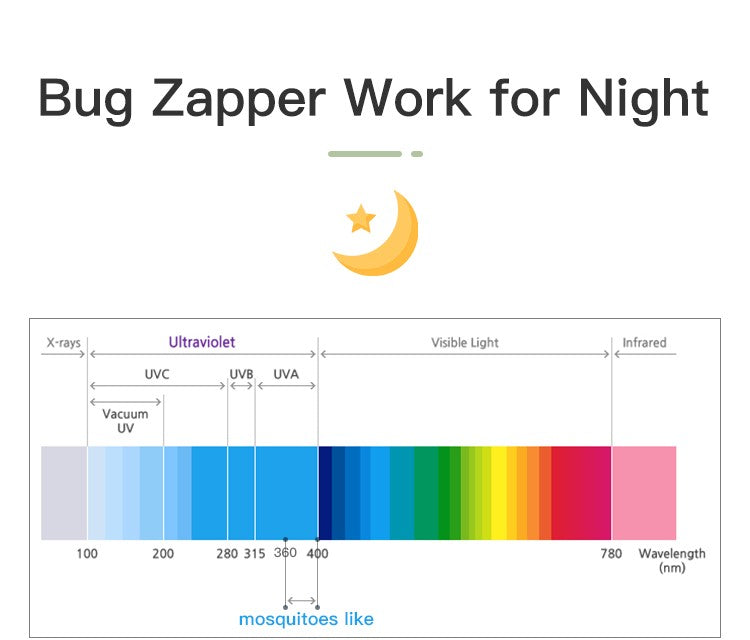 Bug Zapper Work for Night

X-rays
Ultraviolet
Visible Light
Infrared
UVC
UVB
UVA
Vacuum UV

100
200
280
315
360
400
780
Wavelength (nm)

mosquitoes like